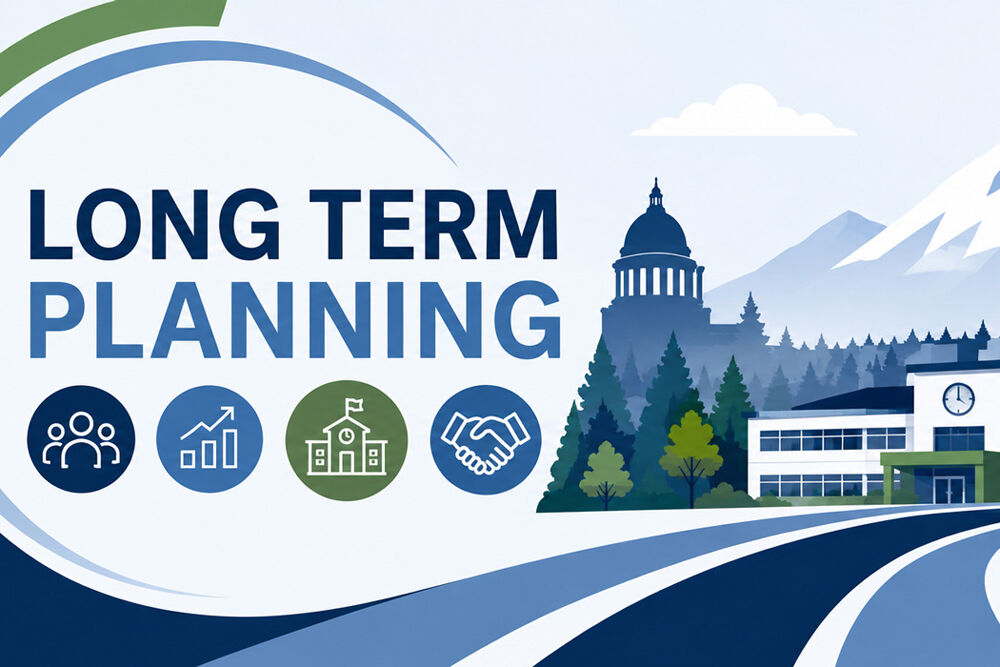 LONG TERM
PLANNING